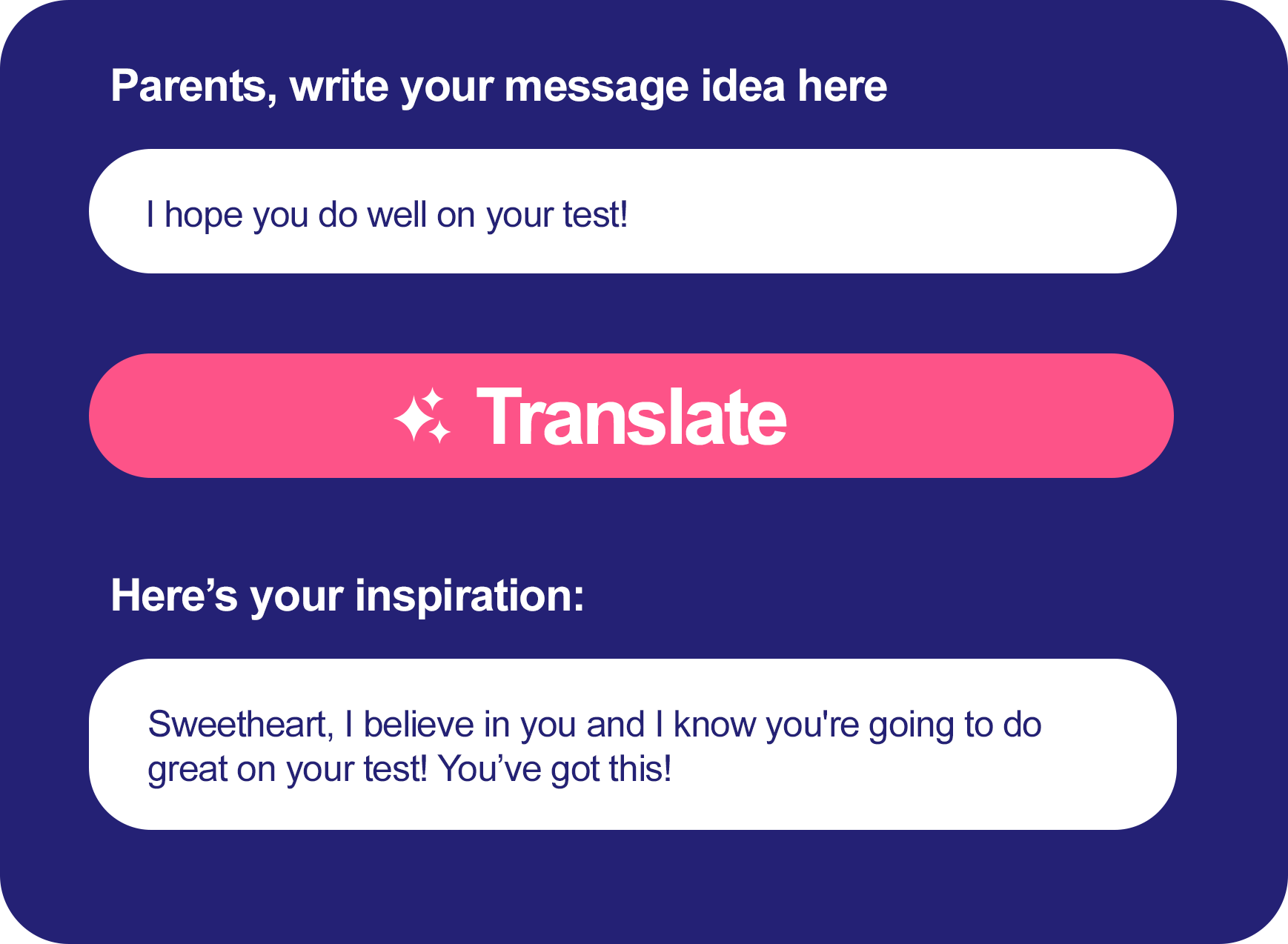 Parents, write your message idea here

I hope you do well on your test!

Translate

Here’s your inspiration:

Sweetheart, I believe in you and I know you're going to do great on your test! You’ve got this!